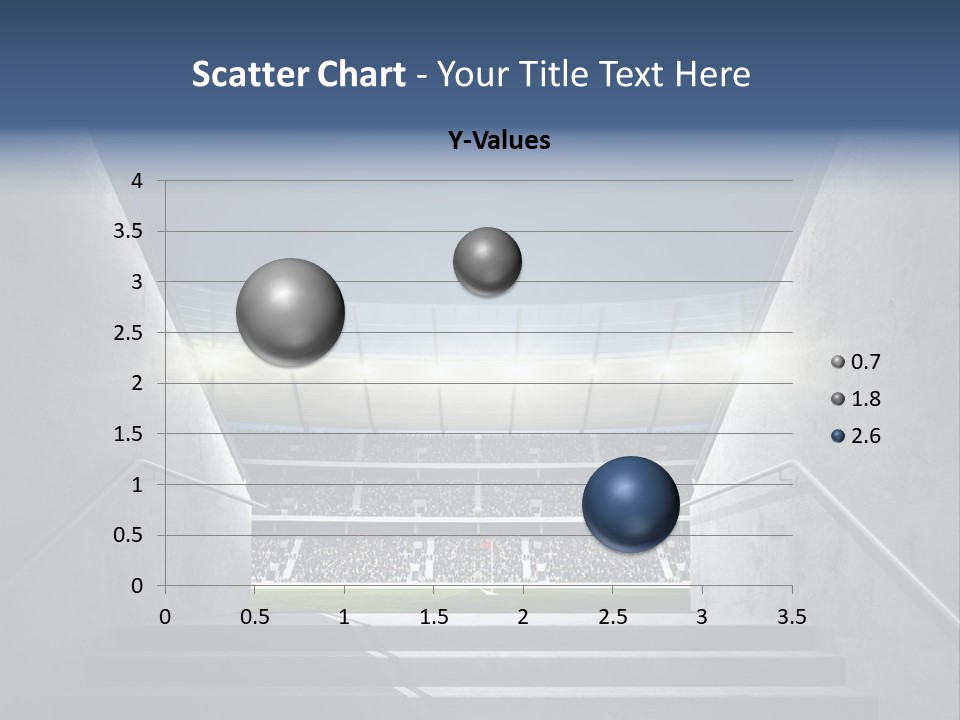 Scatter Chart - Your Title Text Here

Y-Values

4
3.5
3
2.5
2
1.5
1
0.5
0

0 0.5 1 1.5 2 2.5 3 3.5

0.7
1.8
2.6